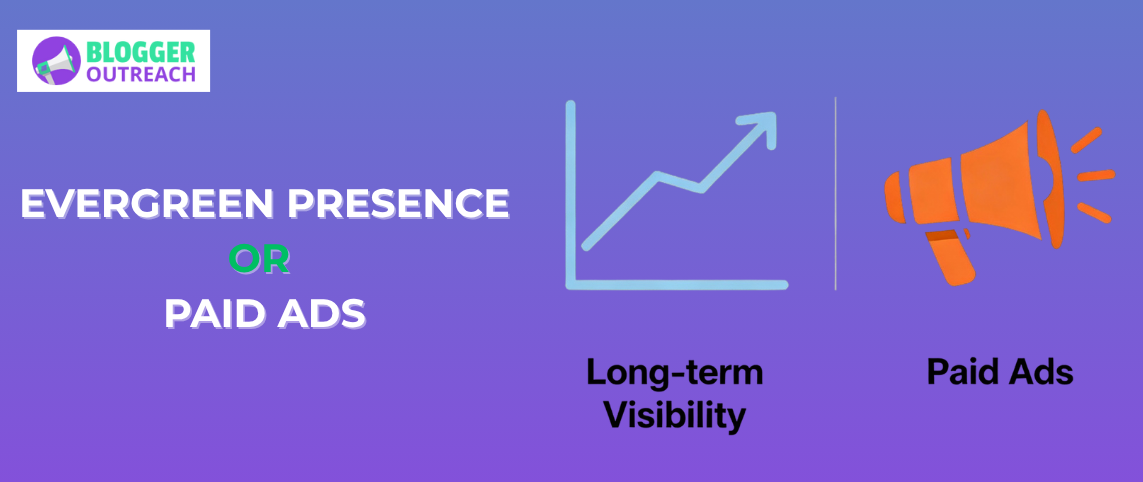 BLOGGER OUTREACH

EVERGREEN PRESENCE
OR
PAID ADS

Long-term Visibility

Paid Ads